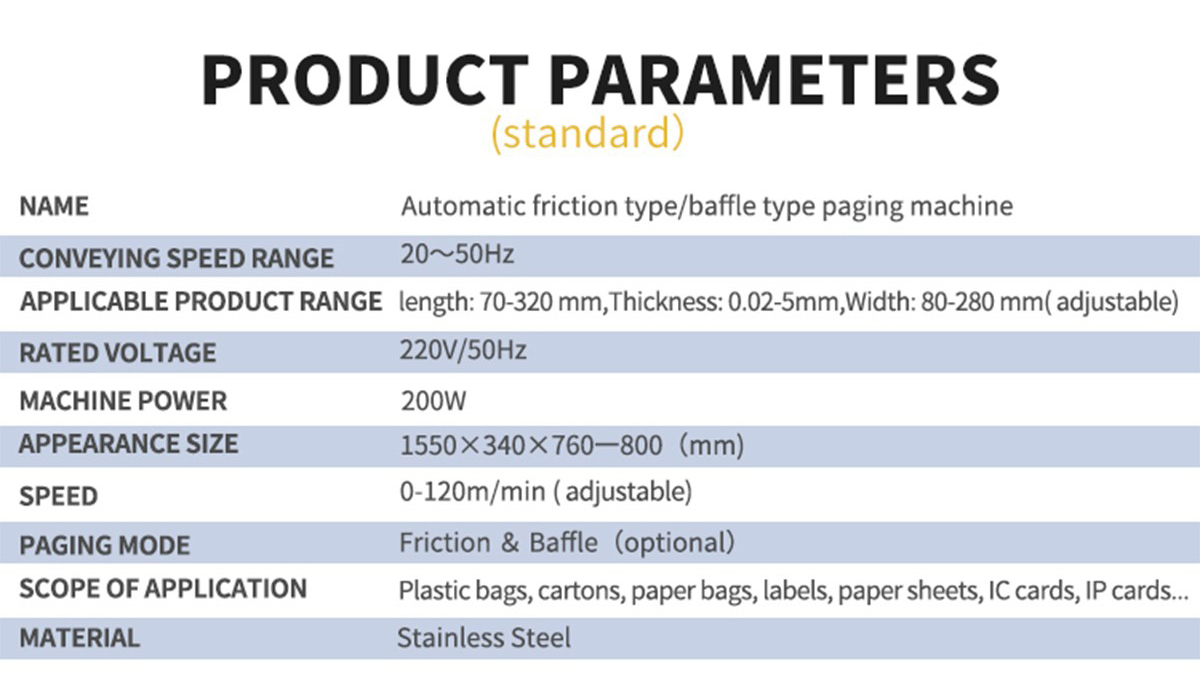 PRODUCT PARAMETERS
(standard)

| NAME | Automatic friction type/baffle type paging machine |
|---|---|
| CONVEYING SPEED RANGE | 20～50Hz |
| APPLICABLE PRODUCT RANGE | length: 70-320 mm,Thickness: 0.02-5mm,Width: 80-280 mm( adjustable) |
| RATED VOLTAGE | 220V/50Hz |
| MACHINE POWER | 200W |
| APPEARANCE SIZE | 1550×340×760—800（mm) |
| SPEED | 0-120m/min ( adjustable) |
| PAGING MODE | Friction & Baffle（optional) |
| SCOPE OF APPLICATION | Plastic bags, cartons, paper bags, labels, paper sheets, IC cards, IP cards... |
| MATERIAL | Stainless Steel |